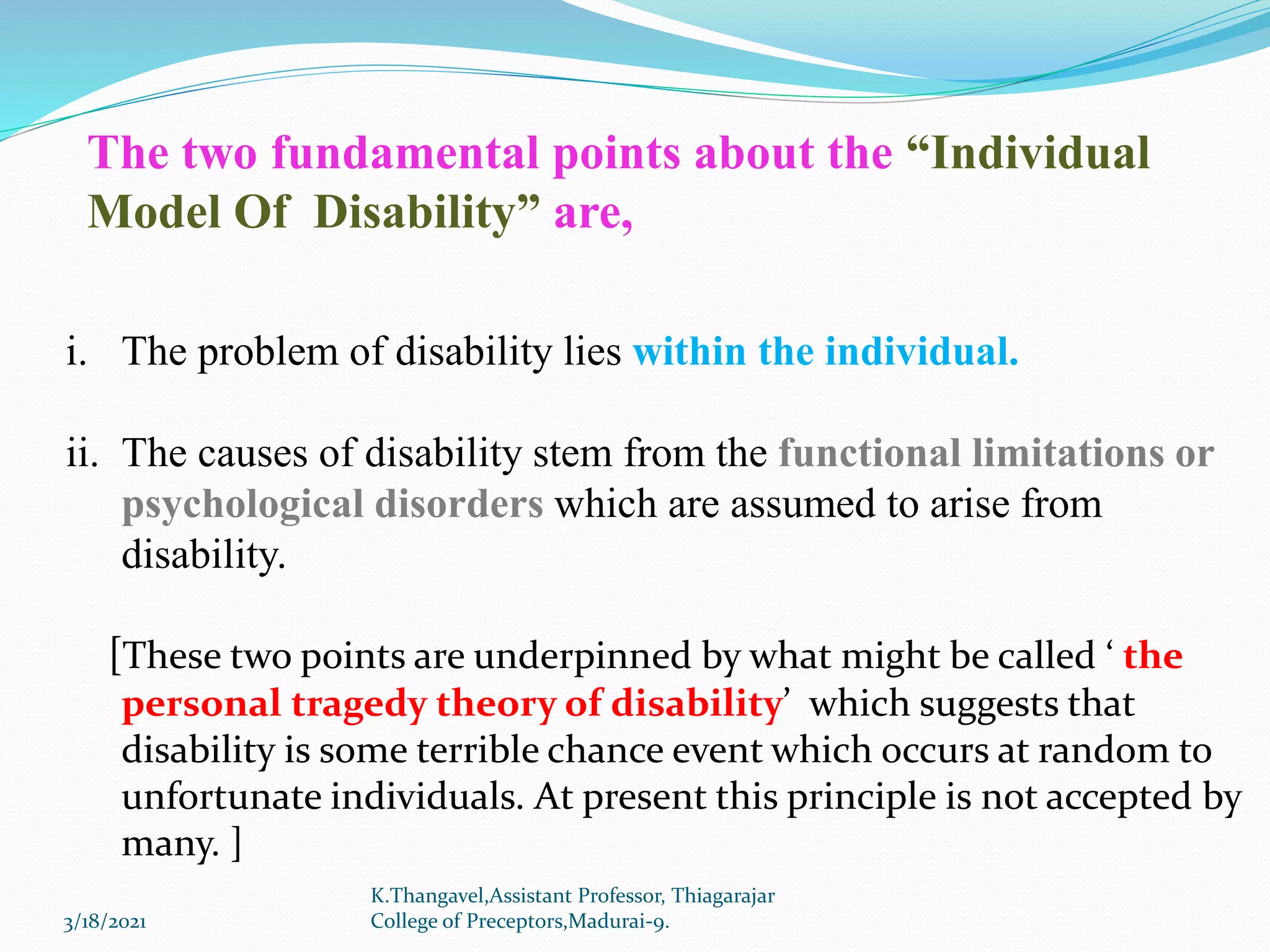 The two fundamental points about the “Individual Model Of Disability” are,

i. The problem of disability lies within the individual.

ii. The causes of disability stem from the functional limitations or psychological disorders which are assumed to arise from disability.

[These two points are underpinned by what might be called ‘ the personal tragedy theory of disability’ which suggests that disability is some terrible chance event which occurs at random to unfortunate individuals. At present this principle is not accepted by many. ]

3/18/2021

K.Thangavel,Assistant Professor, Thiagarajar College of Preceptors,Madurai-9.